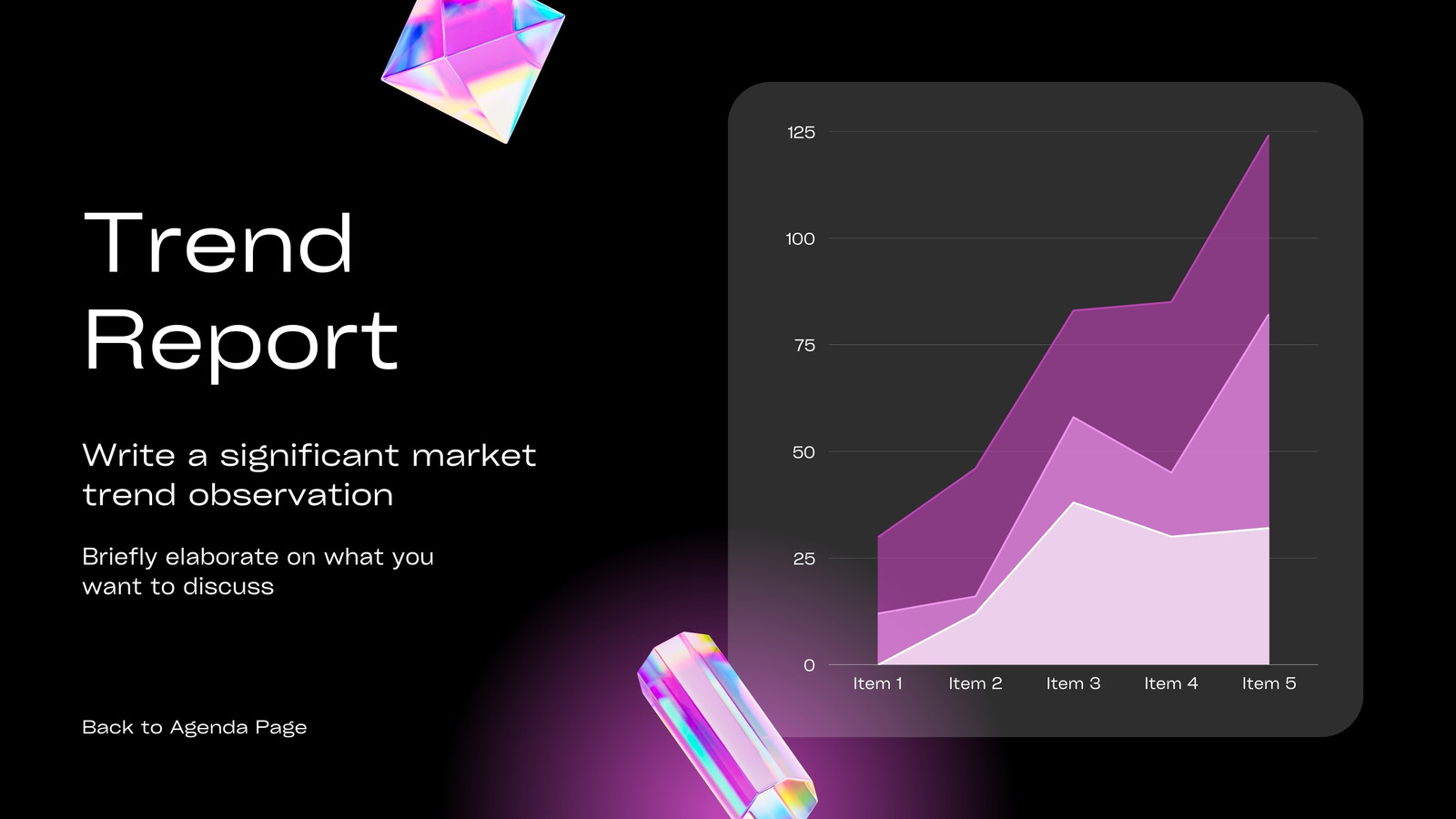 Trend Report

Write a significant market trend observation

Briefly elaborate on what you want to discuss

Back to Agenda Page

125
100
75
50
25
0
Item 1
Item 2
Item 3
Item 4
Item 5